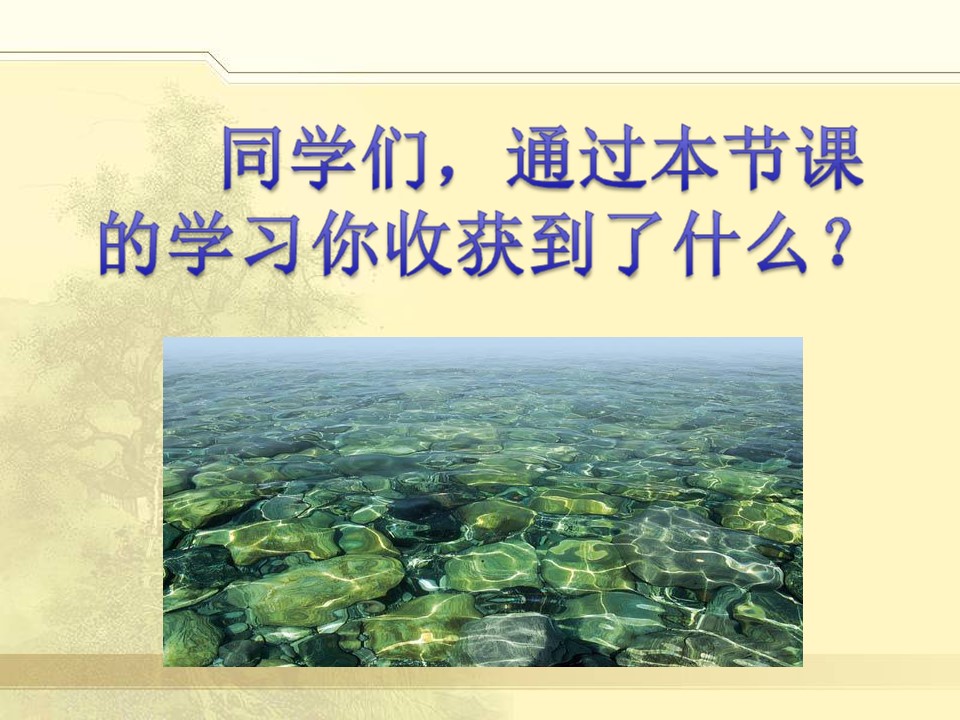 同学们，通过本节课的学习你收获到了什么？